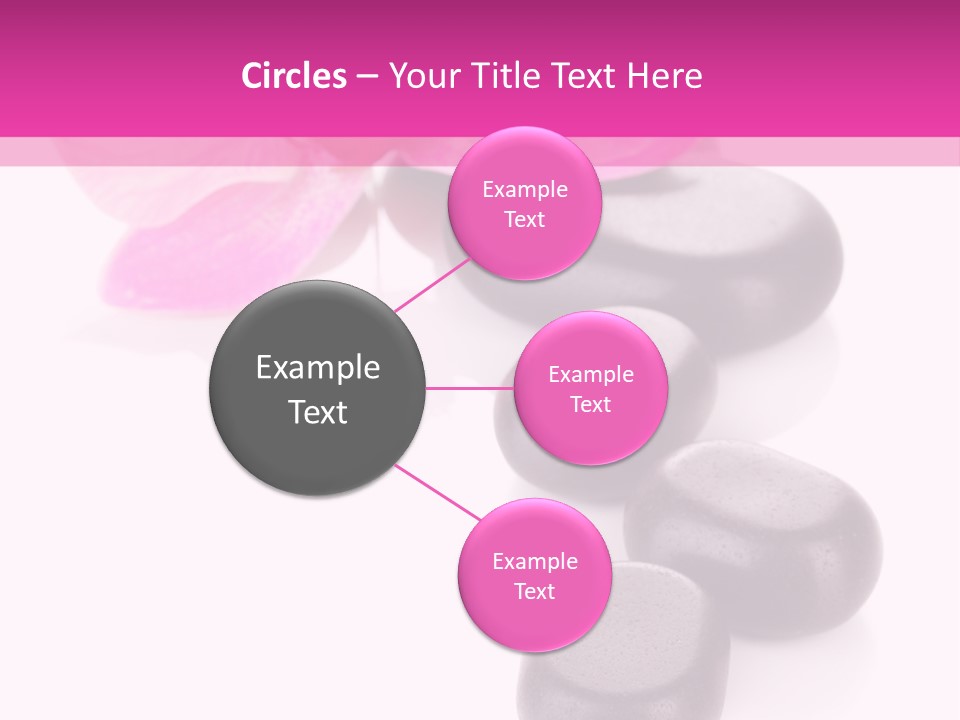 Circles – Your Title Text Here

Example Text

Example Text

Example Text

Example Text